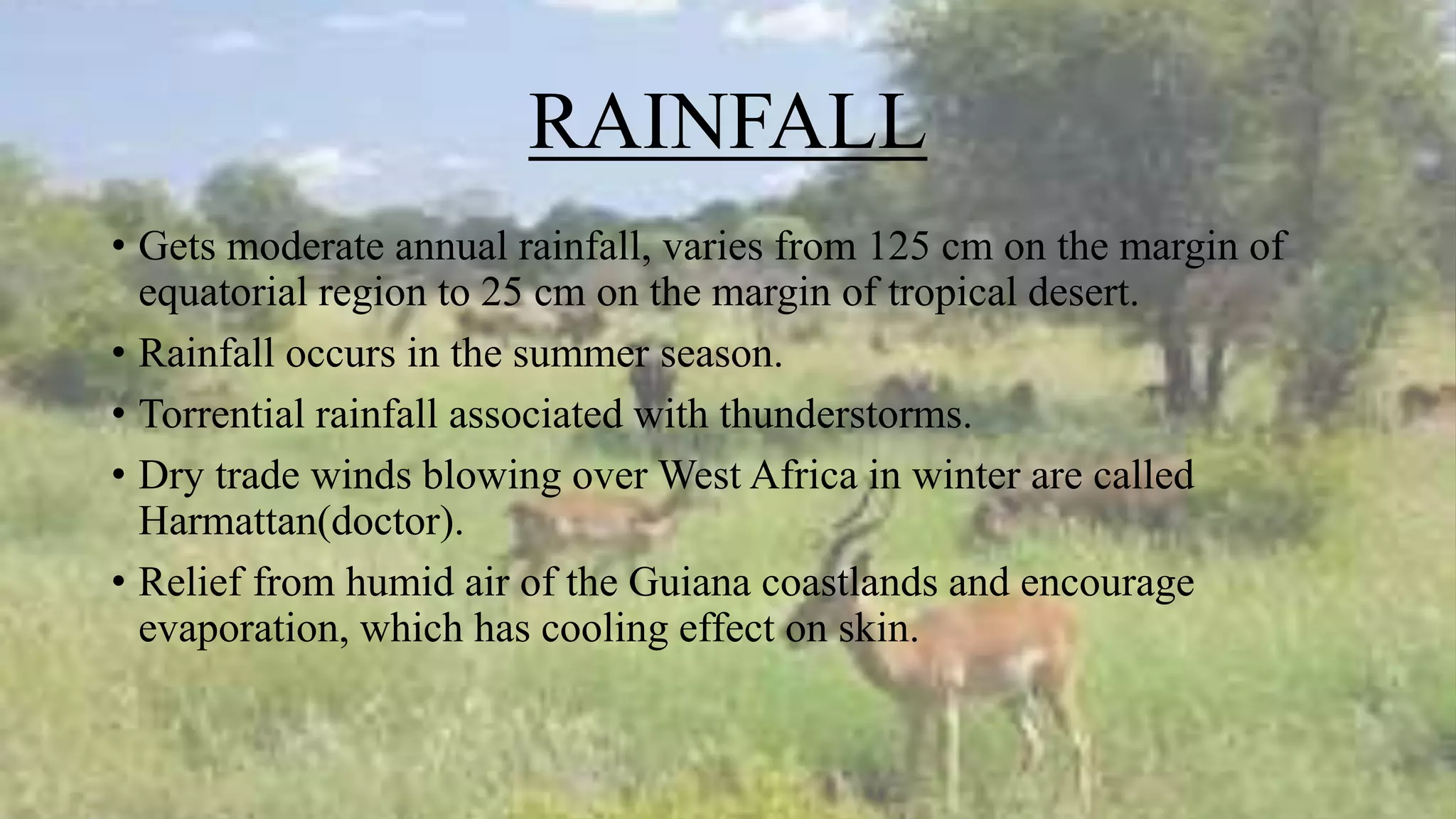 RAINFALL

• Gets moderate annual rainfall, varies from 125 cm on the margin of equatorial region to 25 cm on the margin of tropical desert.

• Rainfall occurs in the summer season.

• Torrential rainfall associated with thunderstorms.

• Dry trade winds blowing over West Africa in winter are called Harmattan(doctor).

• Relief from humid air of the Guiana coastlands and encourage evaporation, which has cooling effect on skin.